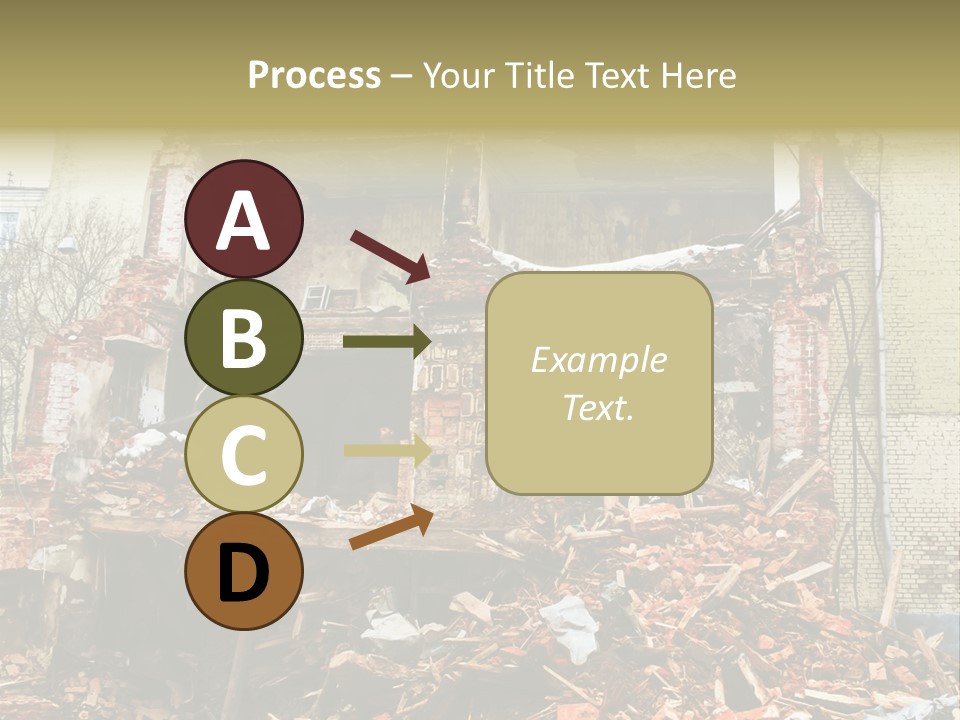 Process – Your Title Text Here

A

B

C

D

Example Text.